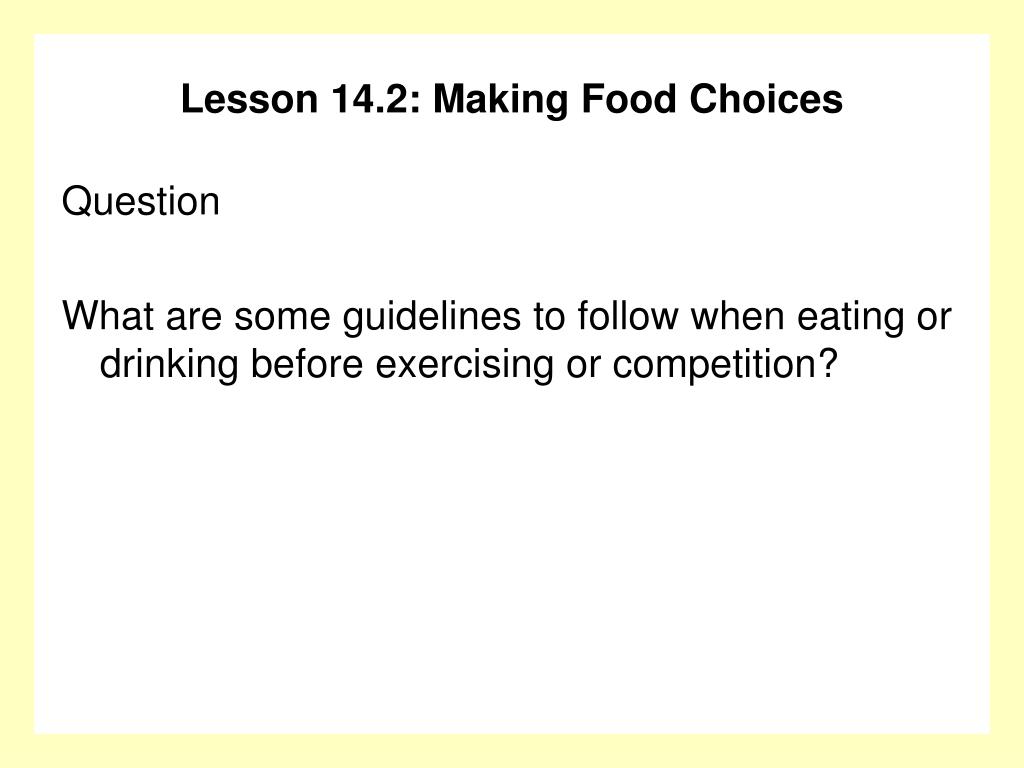 Lesson 14.2: Making Food Choices

Question

What are some guidelines to follow when eating or drinking before exercising or competition?